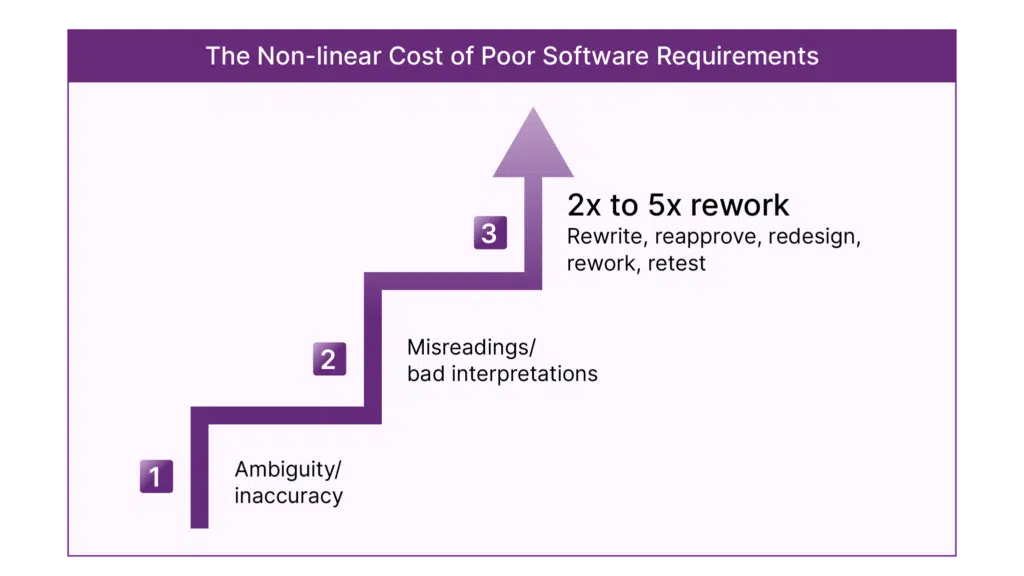 The Non-linear Cost of Poor Software Requirements

3
2x to 5x rework
Rewrite, reapprove, redesign, rework, retest

2
Misreadings/
bad interpretations

1
Ambiguity/
inaccuracy